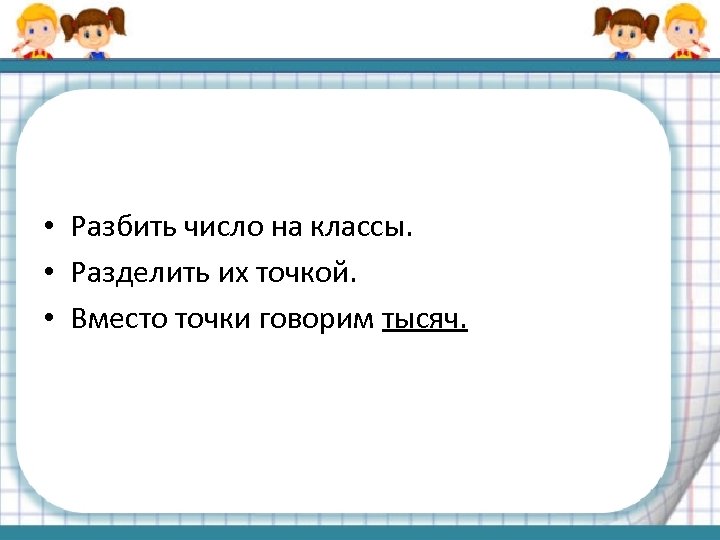 • Разбить число на классы.
• Разделить их точкой.
• Вместо точки говорим тысяч.